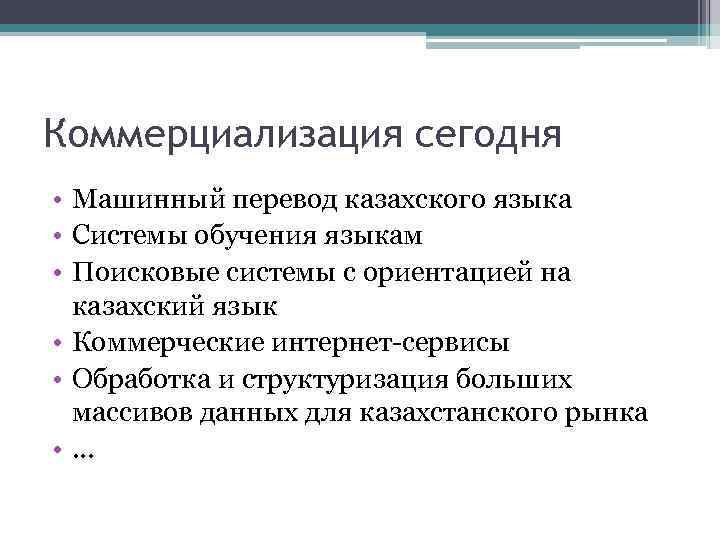 Коммерциализация сегодня

• Машинный перевод казахского языка
• Системы обучения языкам
• Поисковые системы с ориентацией на казахский язык
• Коммерческие интернет-сервисы
• Обработка и структуризация больших массивов данных для казахстанского рынка
• …